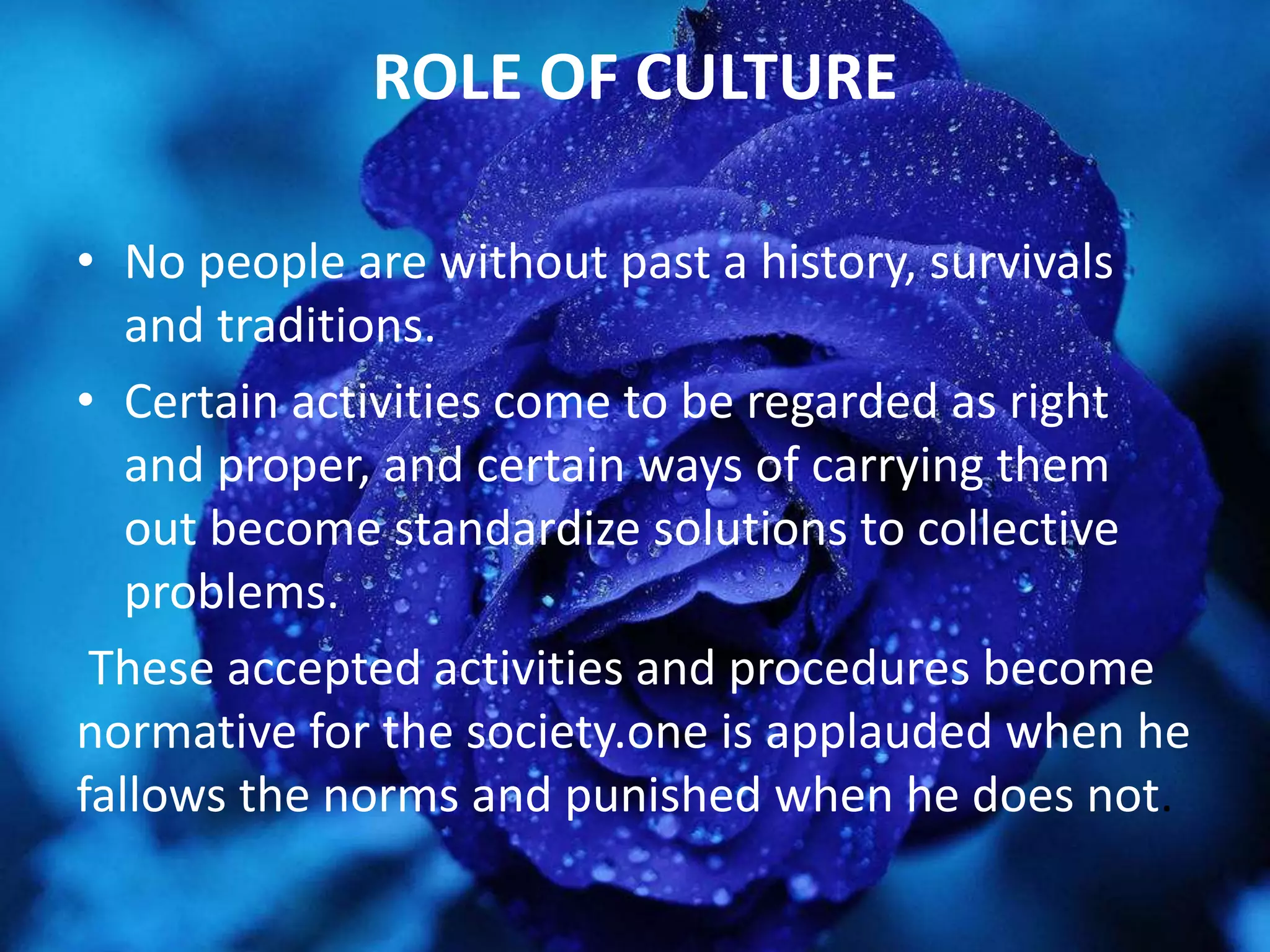 ROLE OF CULTURE

• No people are without past a history, survivals and traditions.
• Certain activities come to be regarded as right and proper, and certain ways of carrying them out become standardize solutions to collective problems.

These accepted activities and procedures become normative for the society.one is applauded when he fallows the norms and punished when he does not.